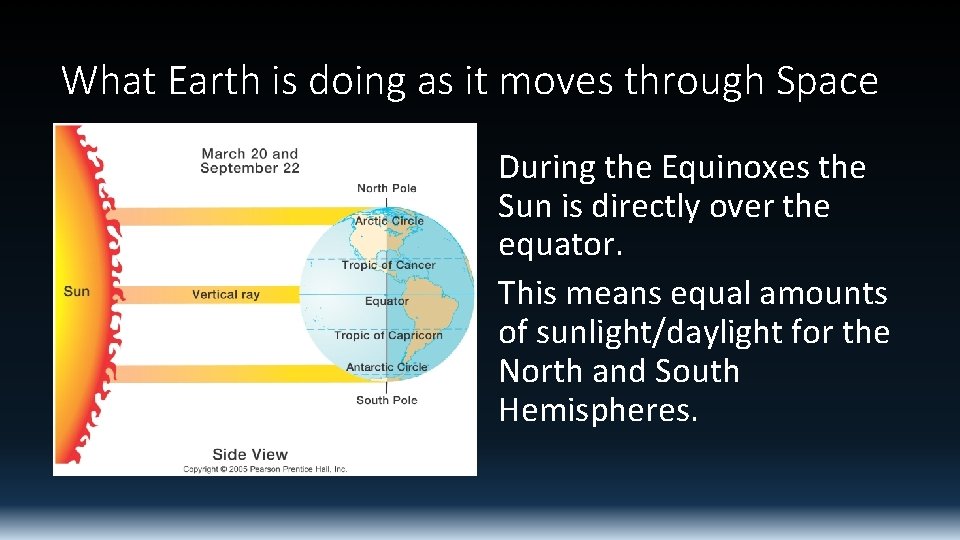 What Earth is doing as it moves through Space

March 20 and September 22

North Pole

Arctic Circle

Tropic of Cancer

Sun

Vertical ray

Equator

Tropic of Capricorn

Antarctic Circle

South Pole

Side View

Copyright © 2005 Pearson Prentice Hall, Inc.

During the Equinoxes the Sun is directly over the equator.

This means equal amounts of sunlight/daylight for the North and South Hemispheres.